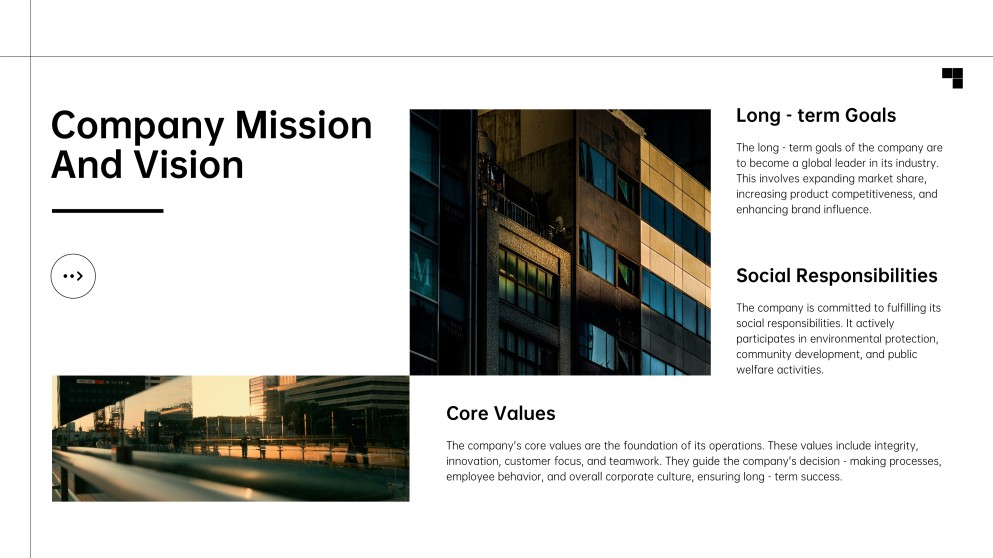 Company Mission And Vision

Long - term Goals

The long - term goals of the company are to become a global leader in its industry. This involves expanding market share, increasing product competitiveness, and enhancing brand influence.

Social Responsibilities

The company is committed to fulfilling its social responsibilities. It actively participates in environmental protection, community development, and public welfare activities.

Core Values

The company's core values are the foundation of its operations. These values include integrity, innovation, customer focus, and teamwork. They guide the company's decision - making processes, employee behavior, and overall corporate culture, ensuring long - term success.